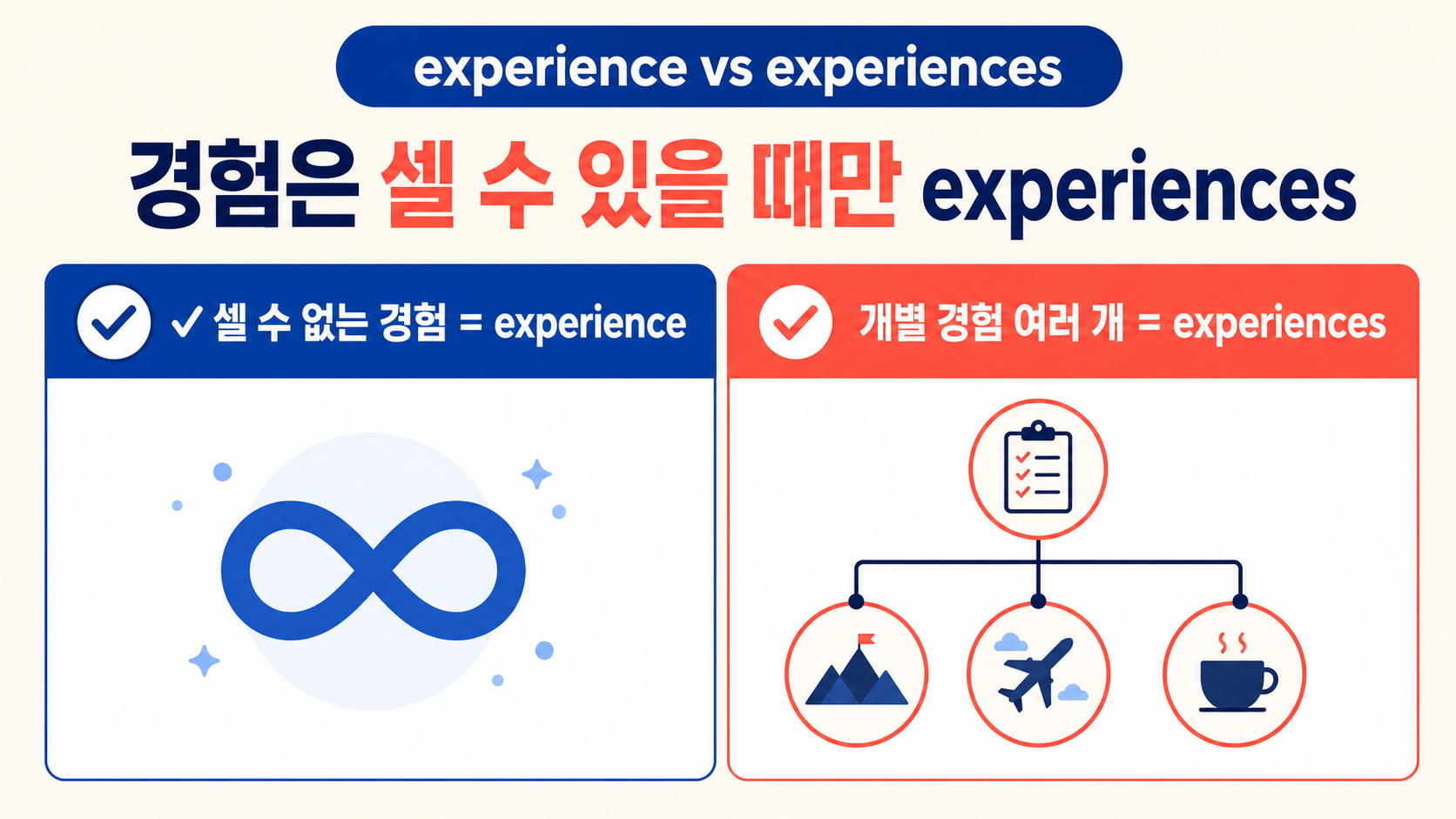 experience vs experiences

경험은 셀 수 있을 때만 experiences

✓ 셀 수 없는 경험 = experience

개별 경험 여러 개 = experiences